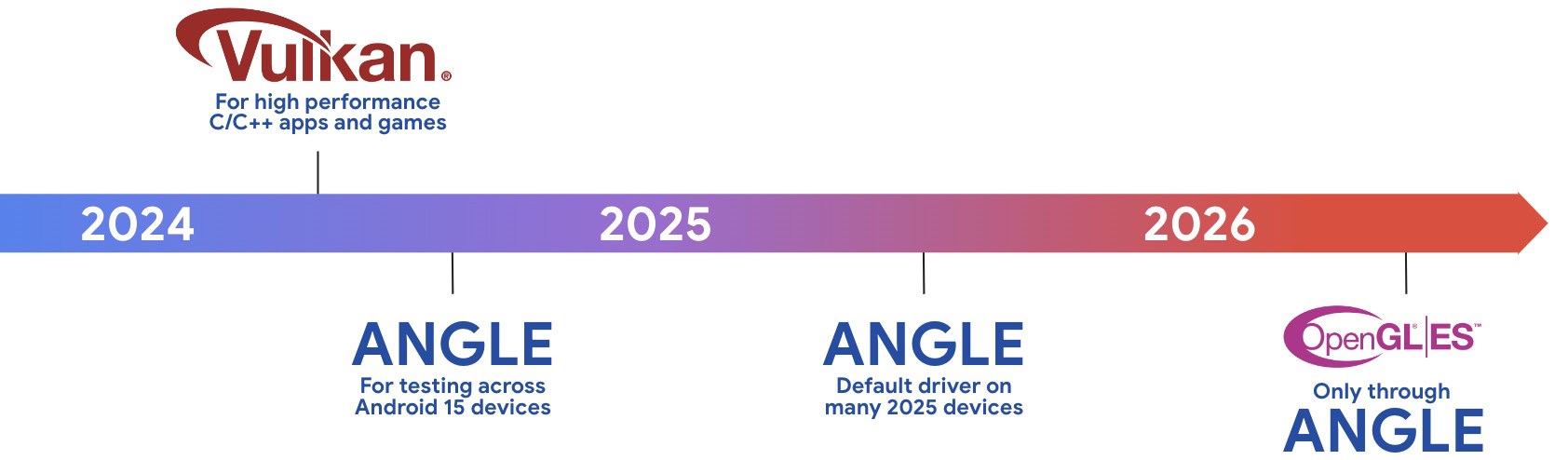 Vulkan®
For high performance C/C++ apps and games

2024
2025
2026

ANGLE
For testing across Android 15 devices

ANGLE
Default driver on many 2025 devices

OpenGL® ES™
Only through
ANGLE